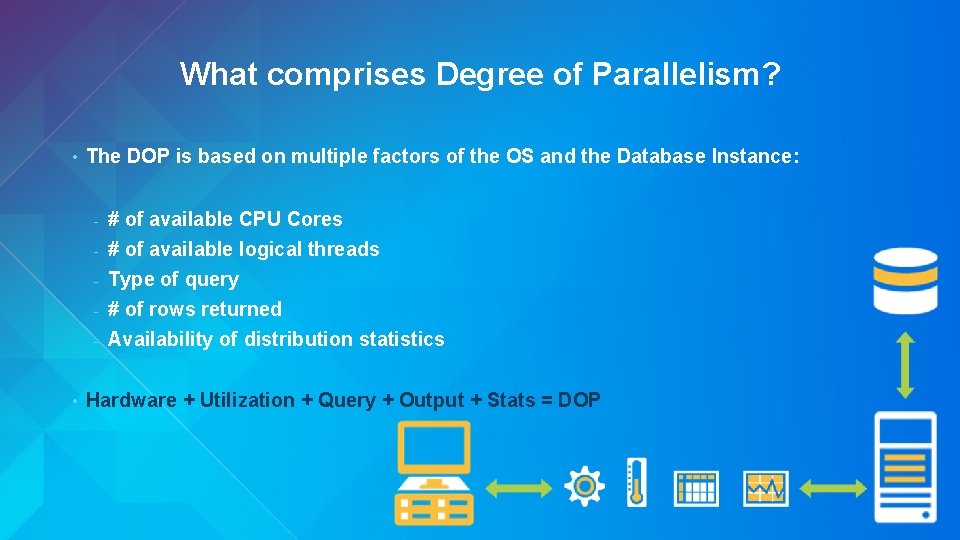 What comprises Degree of Parallelism?

• The DOP is based on multiple factors of the OS and the Database Instance:

- # of available CPU Cores
- # of available logical threads
- Type of query
- # of rows returned
- Availability of distribution statistics

• Hardware + Utilization + Query + Output + Stats = DOP